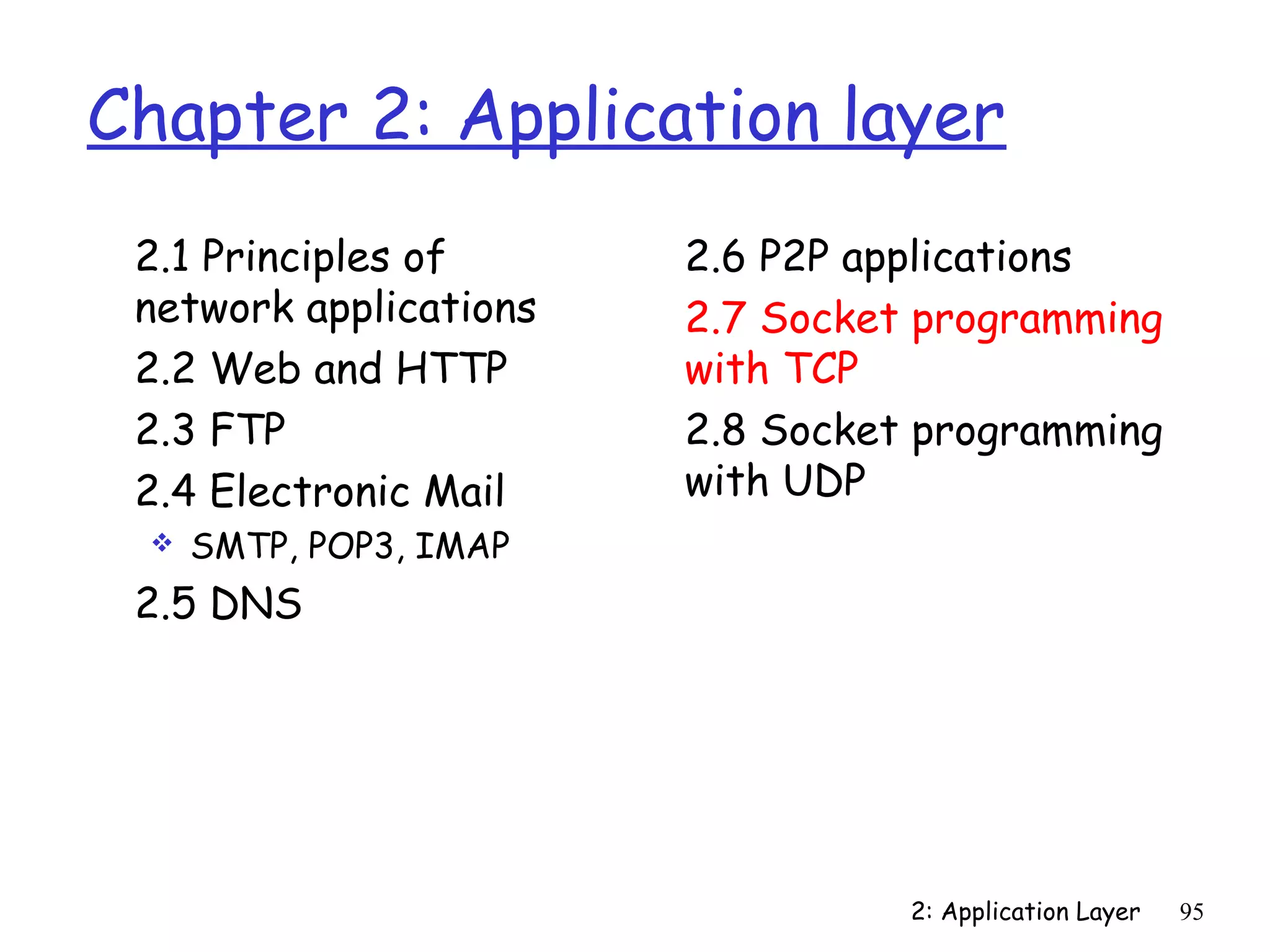 Chapter 2: Application layer

2.1 Principles of network applications

2.2 Web and HTTP

2.3 FTP

2.4 Electronic Mail

❖ SMTP, POP3, IMAP

2.5 DNS

2.6 P2P applications

2.7 Socket programming with TCP

2.8 Socket programming with UDP

2: Application Layer 95